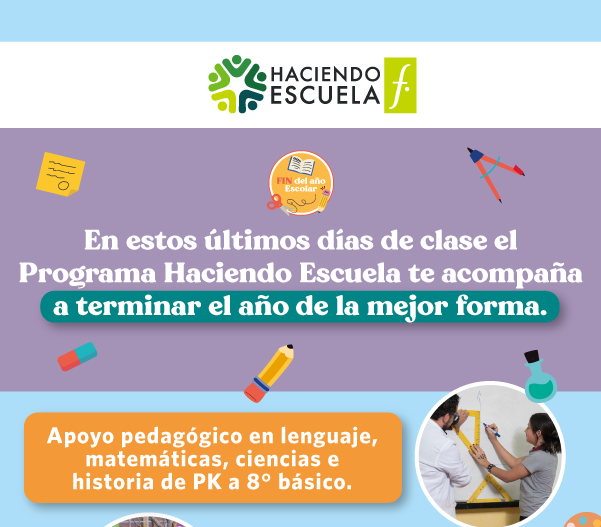 HACIENDO ESCUELA

f.

FIN del año Escolar

En estos últimos días de clase el Programa Haciendo Escuela te acompaña a terminar el año de la mejor forma.

Apoyo pedagógico en lenguaje, matemáticas, ciencias e historia de PK a 8° básico.